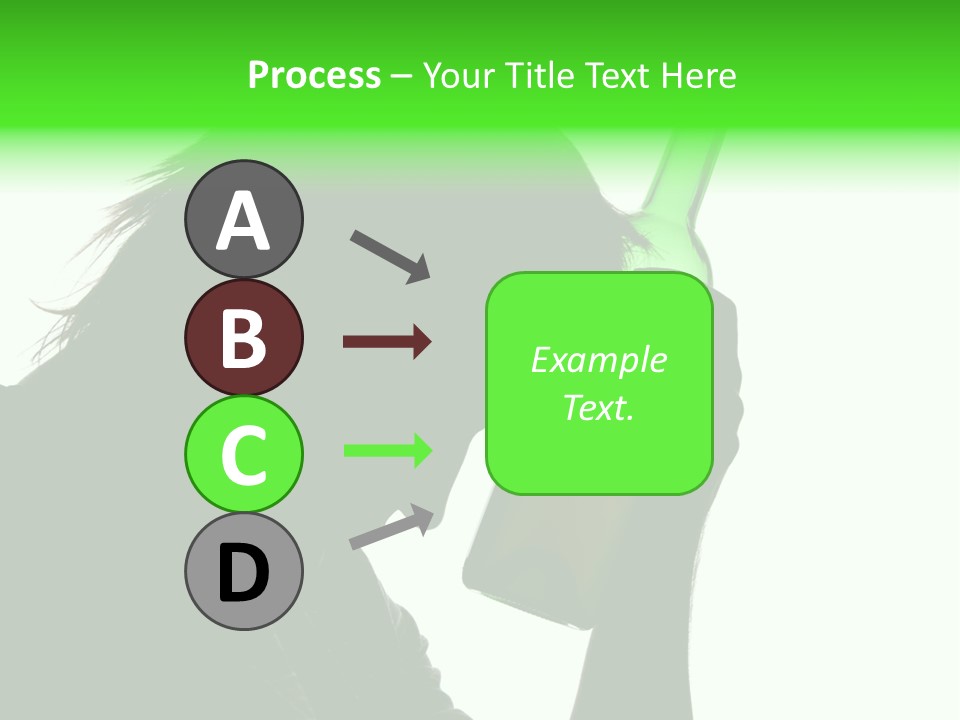 Process – Your Title Text Here

A

B

C

D

Example Text.